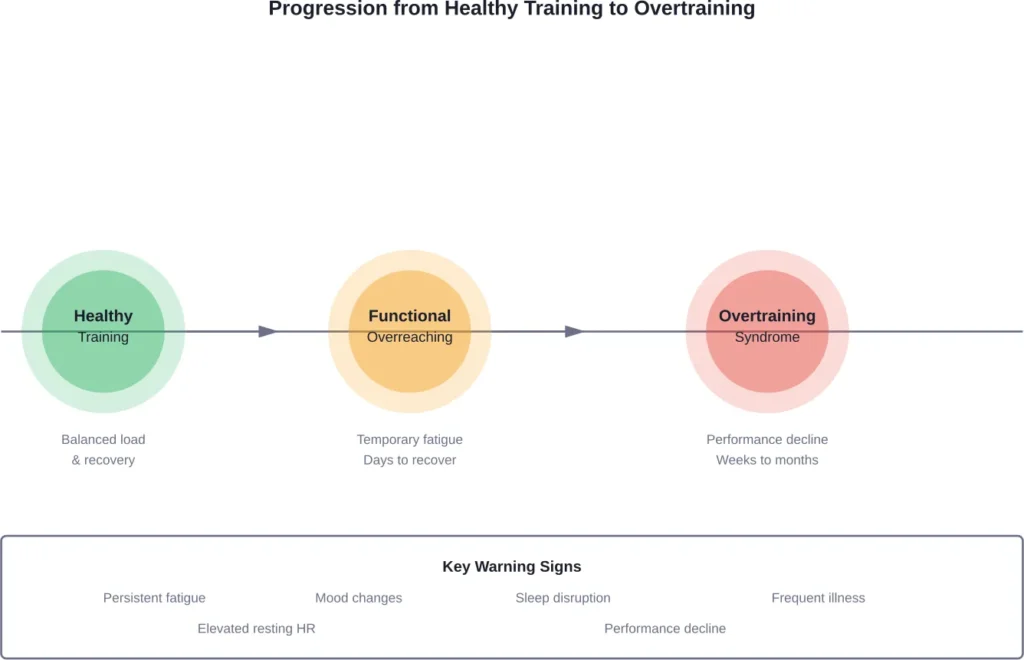 Progression from Healthy Training to Overtraining

Healthy
Training

Functional
Overreaching

Overtraining
Syndrome

Balanced load
& recovery

Temporary fatigue
Days to recover

Performance decline
Weeks to months

Key Warning Signs

Persistent fatigue
Mood changes
Sleep disruption
Frequent illness
Elevated resting HR
Performance decline